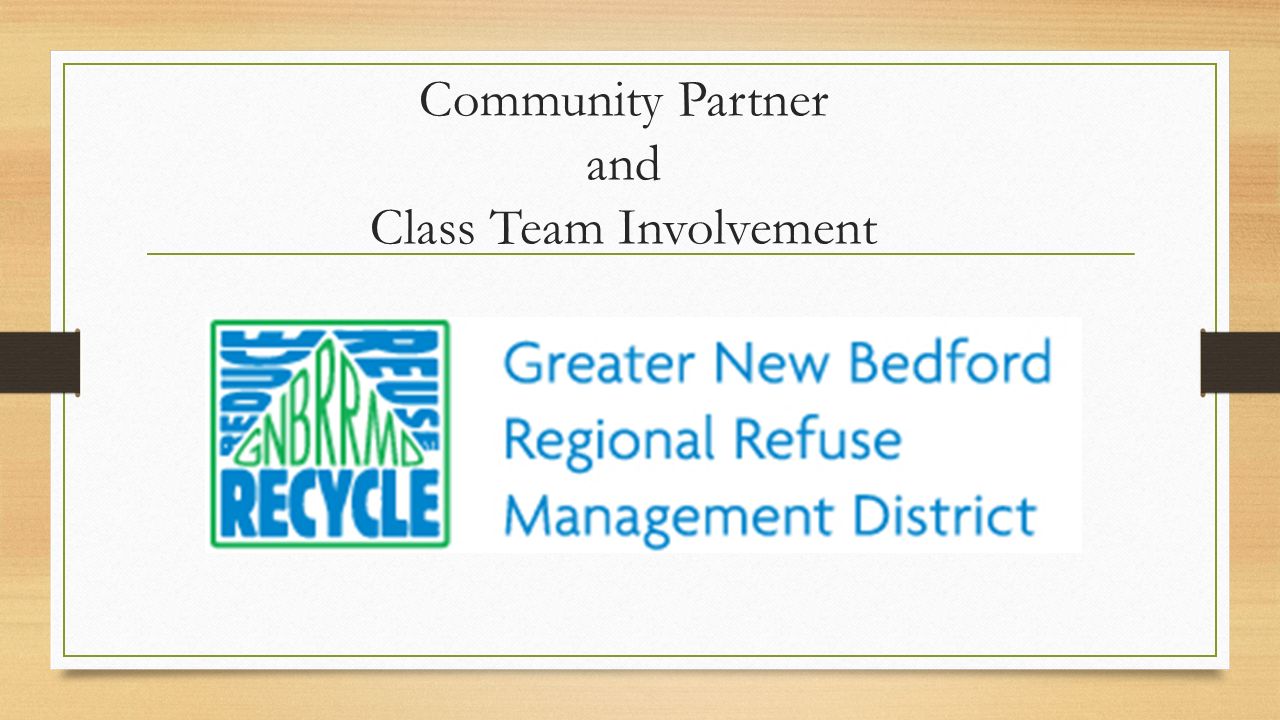 Community Partner
and
Class Team Involvement

REDUCE REUSE
GNBRRMD
RECYCLE

Greater New Bedford
Regional Refuse
Management District